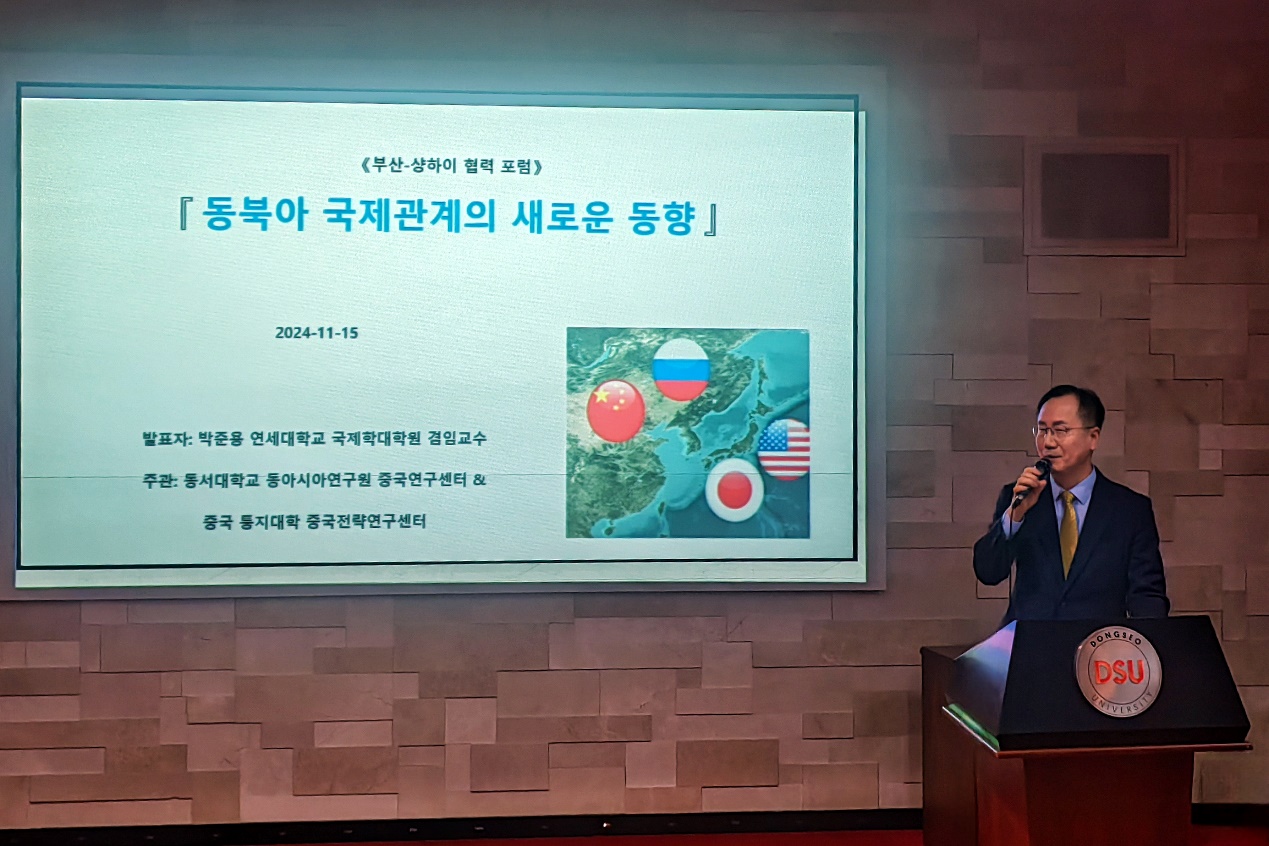 《부산-상하이 협력 포럼》

『 동북아 국제관계의 새로운 동향 』

2024-11-15

발표자: 박준용 연세대학교 국제학대학원 겸임교수

주관: 동서대학교 동아시아연구원 중국연구센터 &

중국 퉁지대학 중국전략연구센터

DONGSEO DSU UNIVERSITY